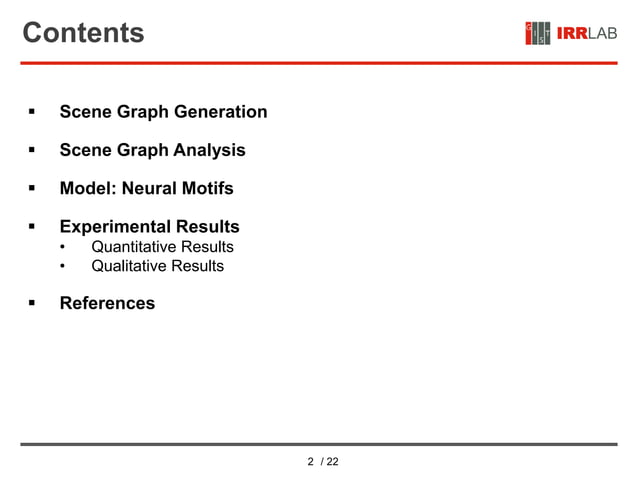 Contents

GIST IRRLAB

▪ Scene Graph Generation

▪ Scene Graph Analysis

▪ Model: Neural Motifs

▪ Experimental Results
• Quantitative Results
• Qualitative Results

▪ References

2 / 22